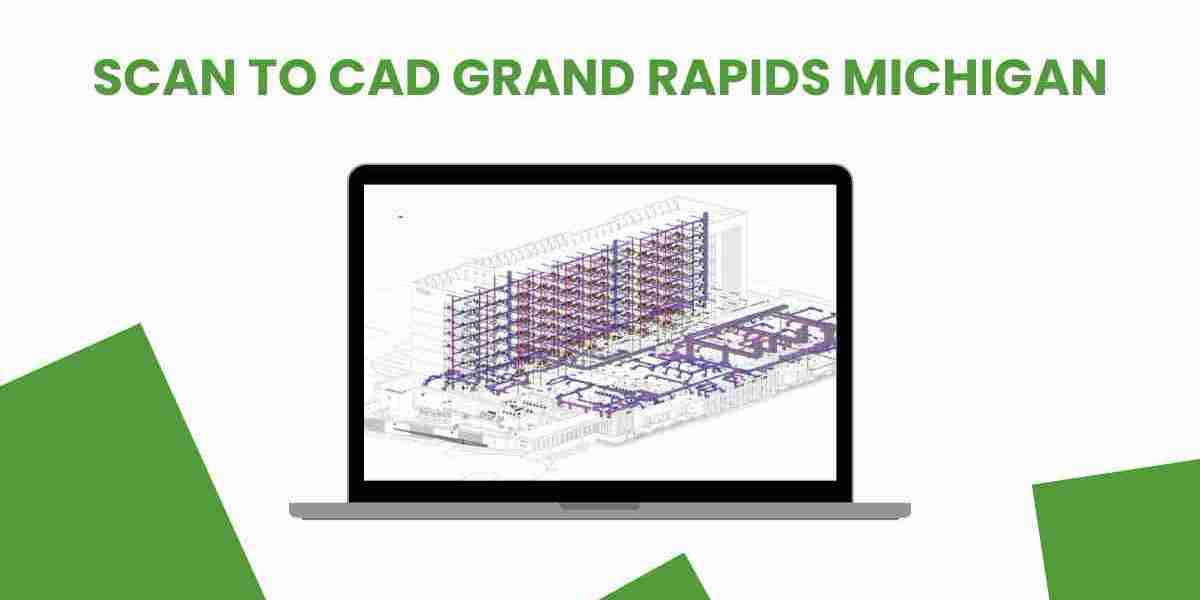 SCAN TO CAD GRAND RAPIDS MICHIGAN